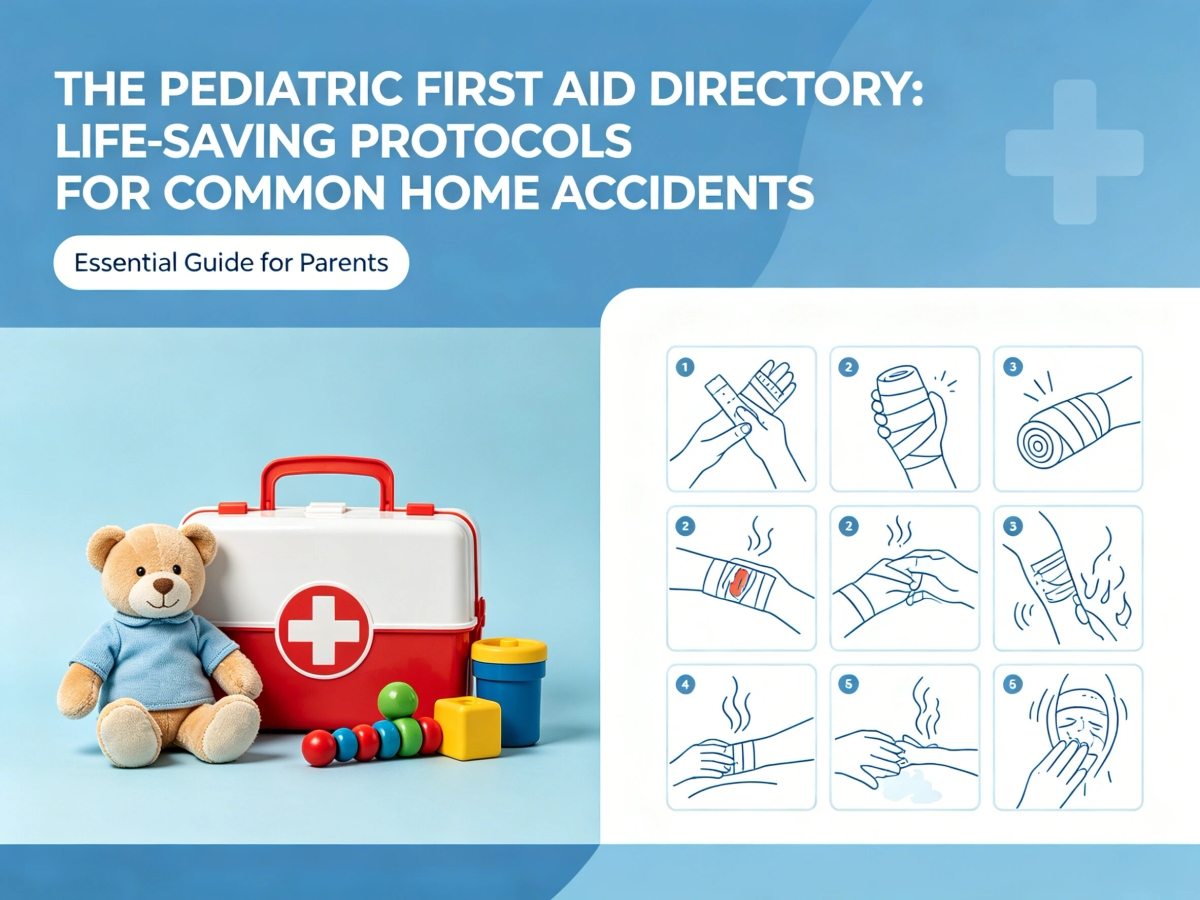 THE PEDIATRIC FIRST AID DIRECTORY: LIFE-SAVING PROTOCOLS FOR COMMON HOME ACCIDENTS

Essential Guide for Parents

1

2

3

2

2

3

4

5

6